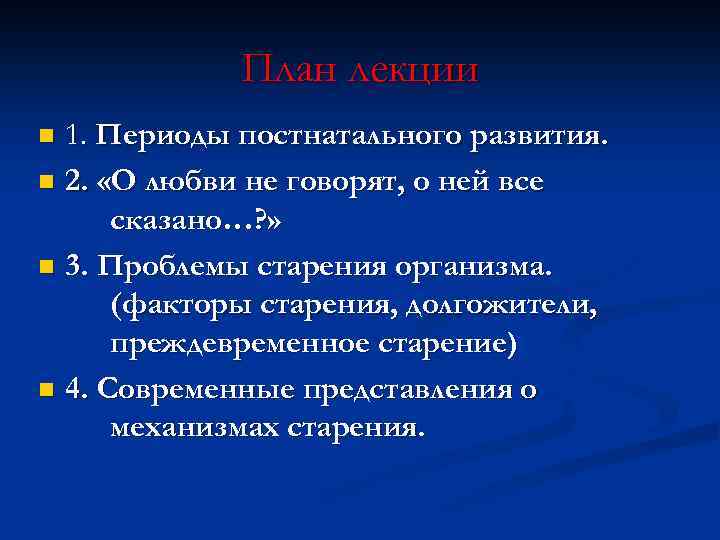 План лекции

1. Периоды постнатального развития.

2. «О любви не говорят, о ней все сказано…?»

3. Проблемы старения организма. (факторы старения, долгожители, преждевременное старение)

4. Современные представления о механизмах старения.